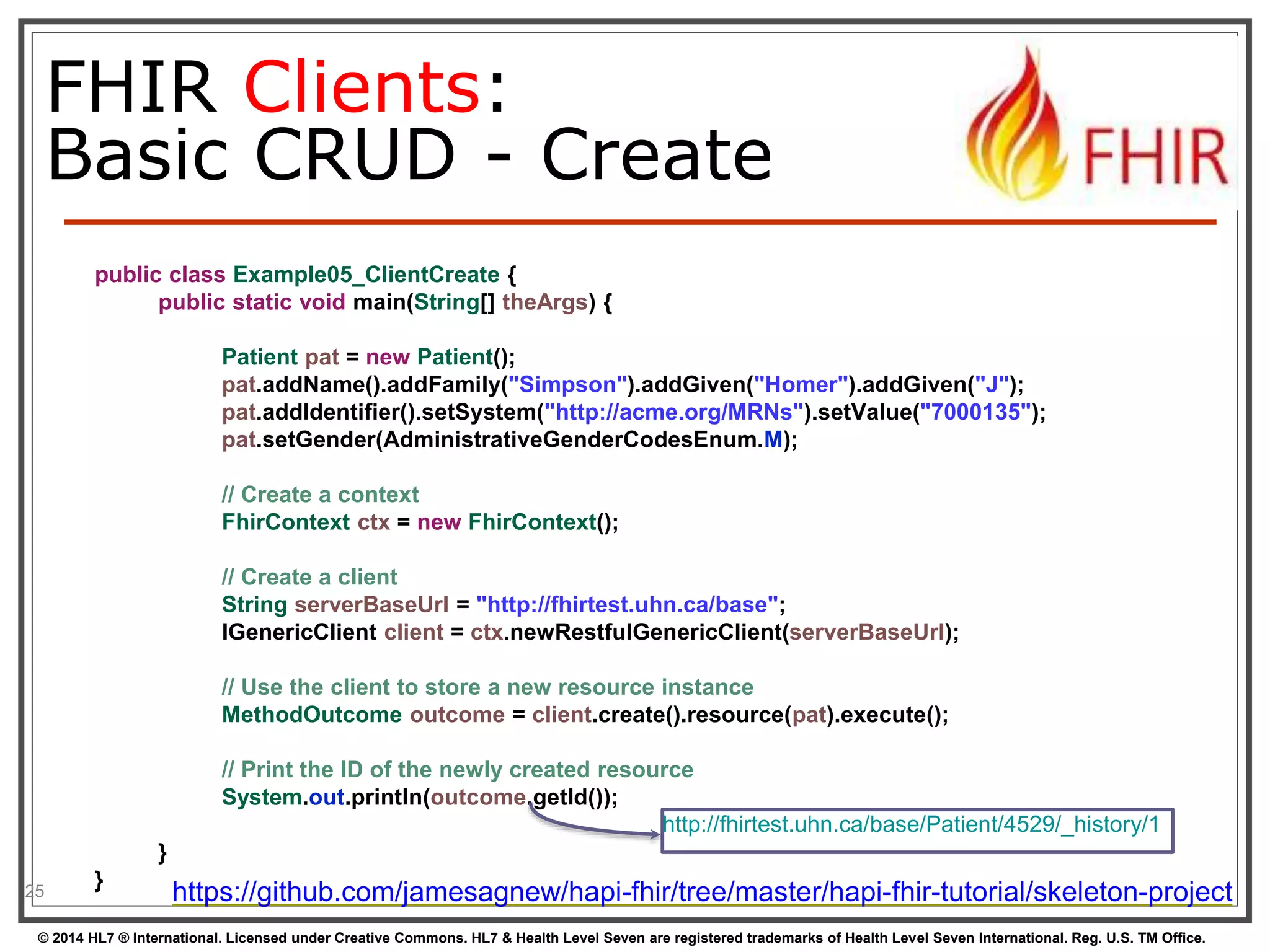 FHIR Clients:
Basic CRUD - Create

FHIR

public class Example05_ClientCreate {
public static void main(String[] theArgs) {

Patient pat = new Patient();
pat.addName().addFamily("Simpson").addGiven("Homer").addGiven("J");
pat.addIdentifier().setSystem("http://acme.org/MRNs").setValue("7000135");
pat.setGender(AdministrativeGenderCodesEnum.M);

// Create a context
FhirContext ctx = new FhirContext();

// Create a client
String serverBaseUrl = "http://fhirtest.uhn.ca/base";
IGenericClient client = ctx.newRestfulGenericClient(serverBaseUrl);

// Use the client to store a new resource instance
MethodOutcome outcome = client.create().resource(pat).execute();

// Print the ID of the newly created resource
System.out.println(outcome.getId());

http://fhirtest.uhn.ca/base/Patient/4529/_history/1

}
}

25

https://github.com/jamesagnew/hapi-fhir/tree/master/hapi-fhir-tutorial/skeleton-project

© 2014 HL7 ® International. Licensed under Creative Commons. HL7 & Health Level Seven are registered trademarks of Health Level Seven International. Reg. U.S. TM Office.